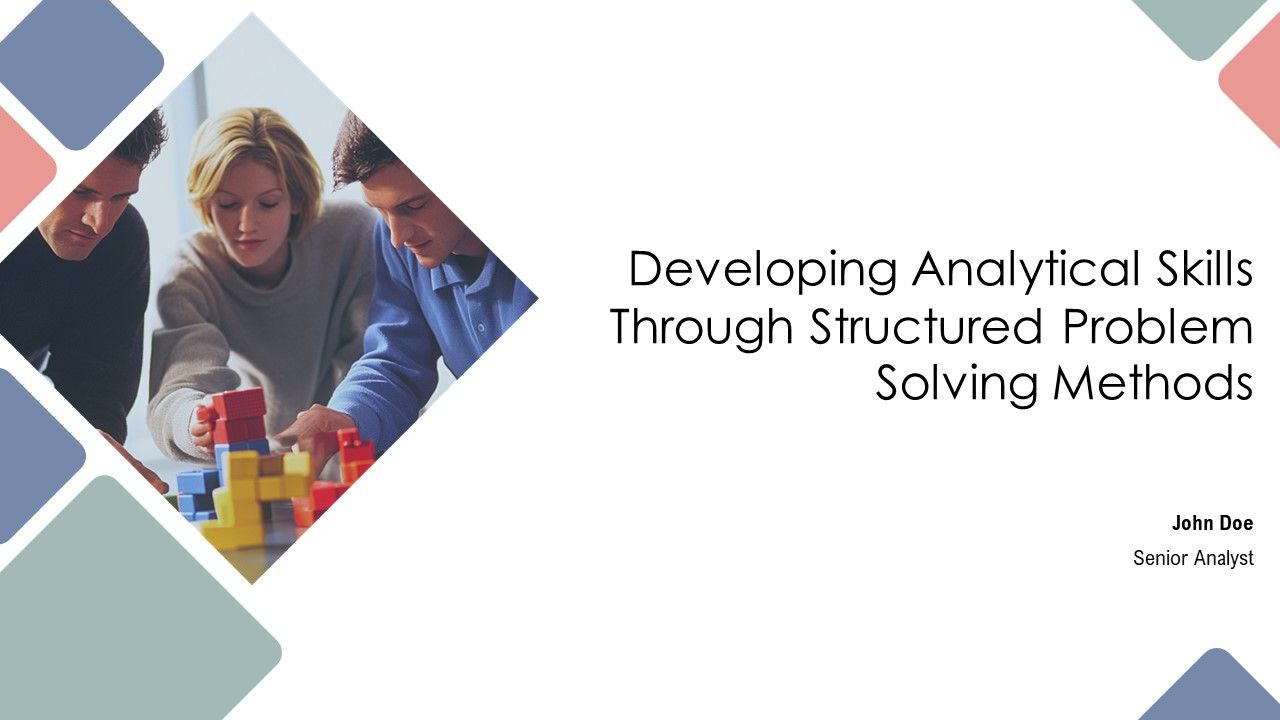 Developing Analytical Skills Through Structured Problem Solving Methods

John Doe

Senior Analyst